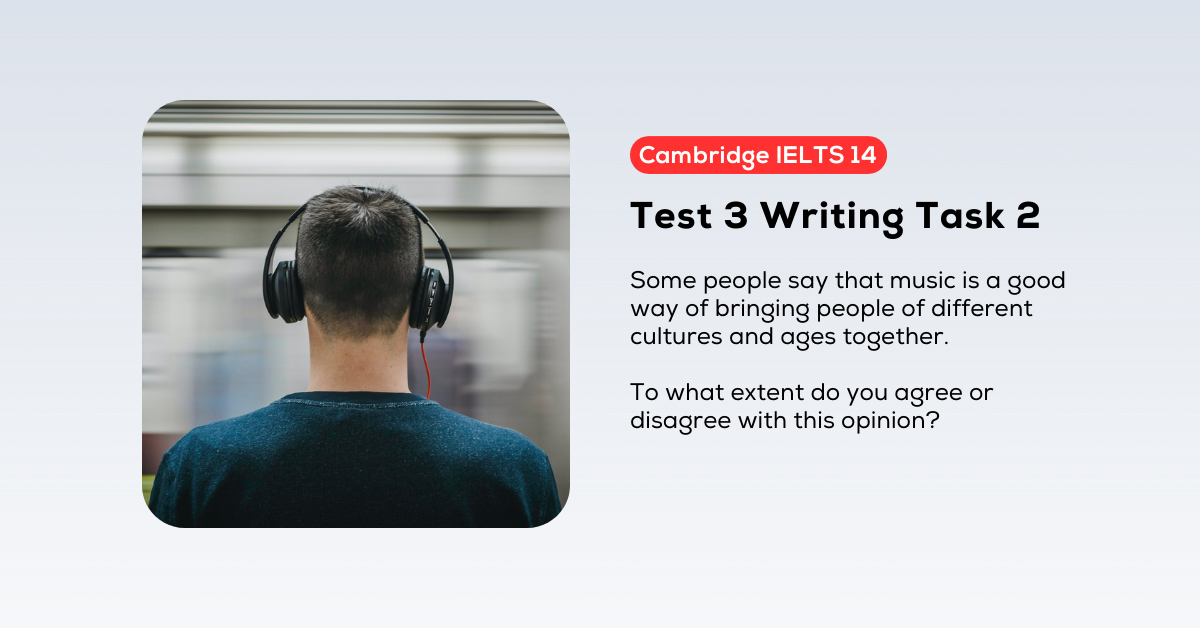 Cambridge IELTS 14

Test 3 Writing Task 2

Some people say that music is a good way of bringing people of different cultures and ages together.

To what extent do you agree or disagree with this opinion?